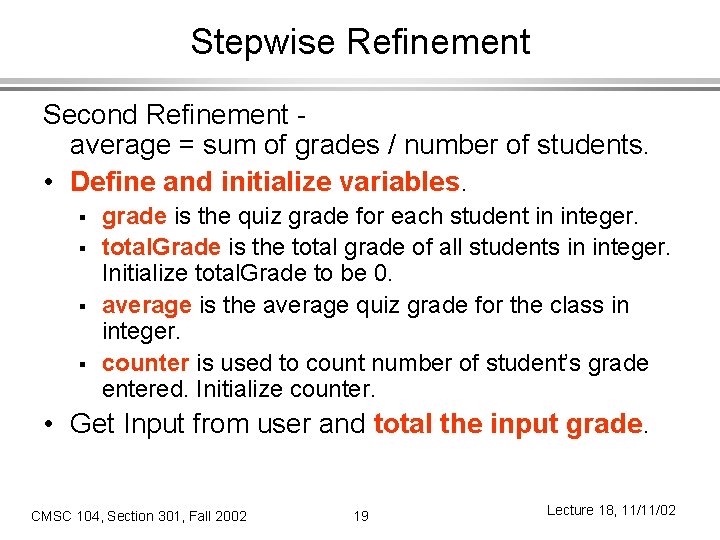 Stepwise Refinement

Second Refinement -
average = sum of grades / number of students.

• Define and initialize variables.

▪ grade is the quiz grade for each student in integer.

▪ totalGrade is the total grade of all students in integer. Initialize totalGrade to be 0.

▪ average is the average quiz grade for the class in integer.

▪ counter is used to count number of student's grade entered. Initialize counter.

• Get Input from user and total the input grade.

CMSC 104, Section 301, Fall 2002

19

Lecture 18, 11/11/02